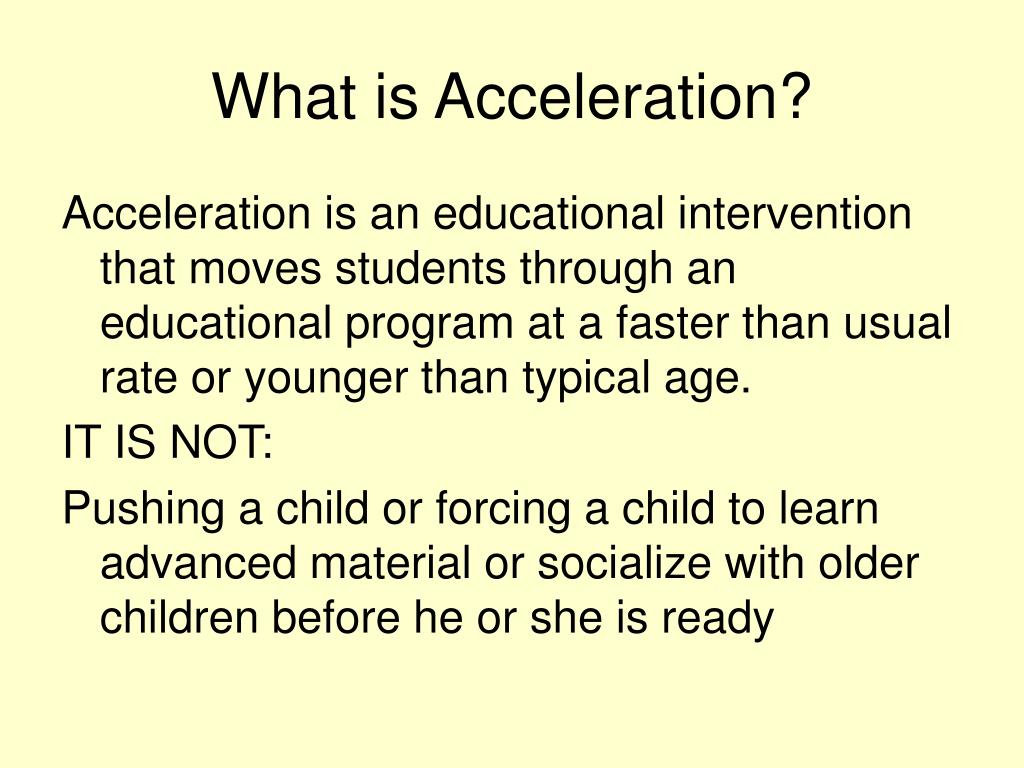 What is Acceleration?

Acceleration is an educational intervention that moves students through an educational program at a faster than usual rate or younger than typical age.

IT IS NOT:

Pushing a child or forcing a child to learn advanced material or socialize with older children before he or she is ready